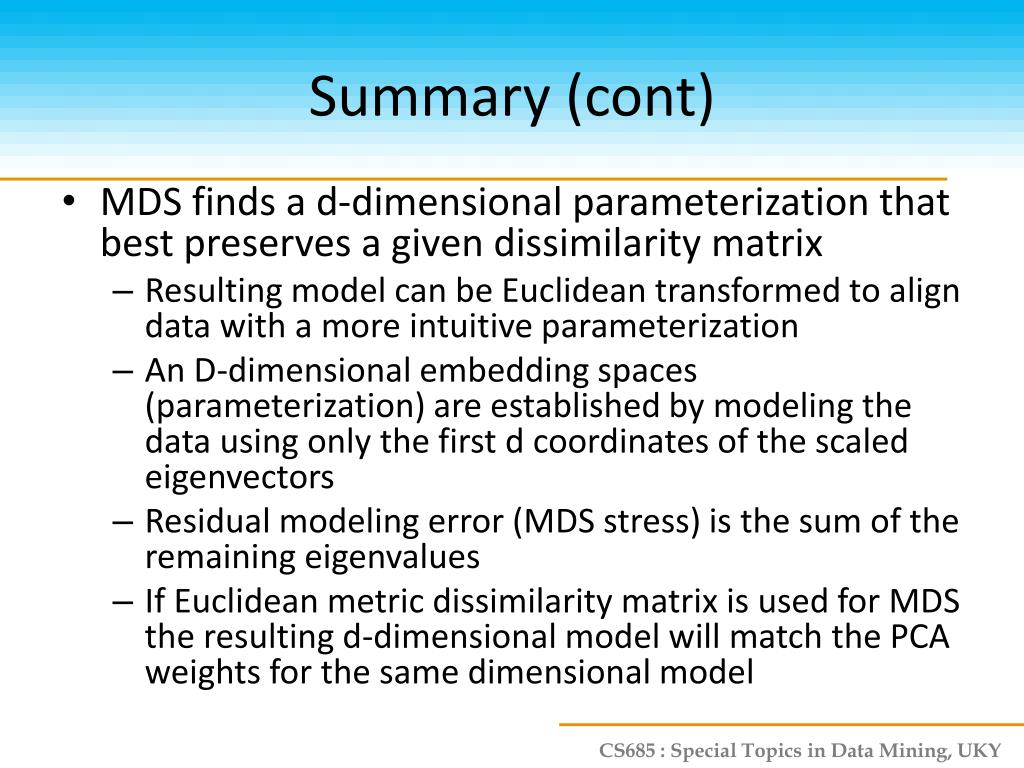 Summary (cont)

• MDS finds a d-dimensional parameterization that best preserves a given dissimilarity matrix
– Resulting model can be Euclidean transformed to align data with a more intuitive parameterization
– An D-dimensional embedding spaces (parameterization) are established by modeling the data using only the first d coordinates of the scaled eigenvectors
– Residual modeling error (MDS stress) is the sum of the remaining eigenvalues
– If Euclidean metric dissimilarity matrix is used for MDS the resulting d-dimensional model will match the PCA weights for the same dimensional model

CS685 : Special Topics in Data Mining, UKY